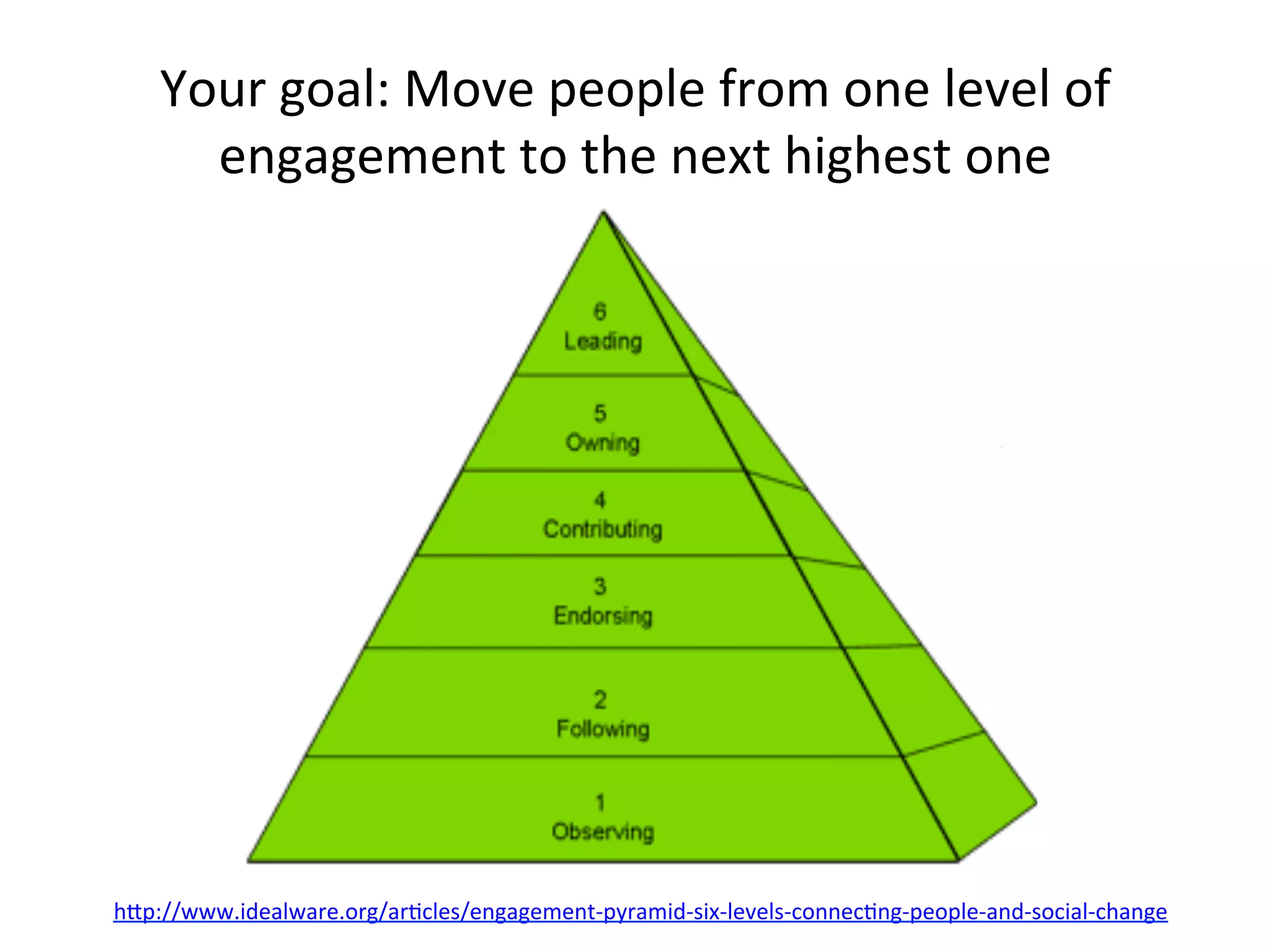 Your goal: Move people from one level of engagement to the next highest one

6
Leading

5
Owning

4
Contributing

3
Endorsing

2
Following

1
Observing

http://www.idealware.org/articles/engagement-pyramid-six-levels-connecting-people-and-social-change